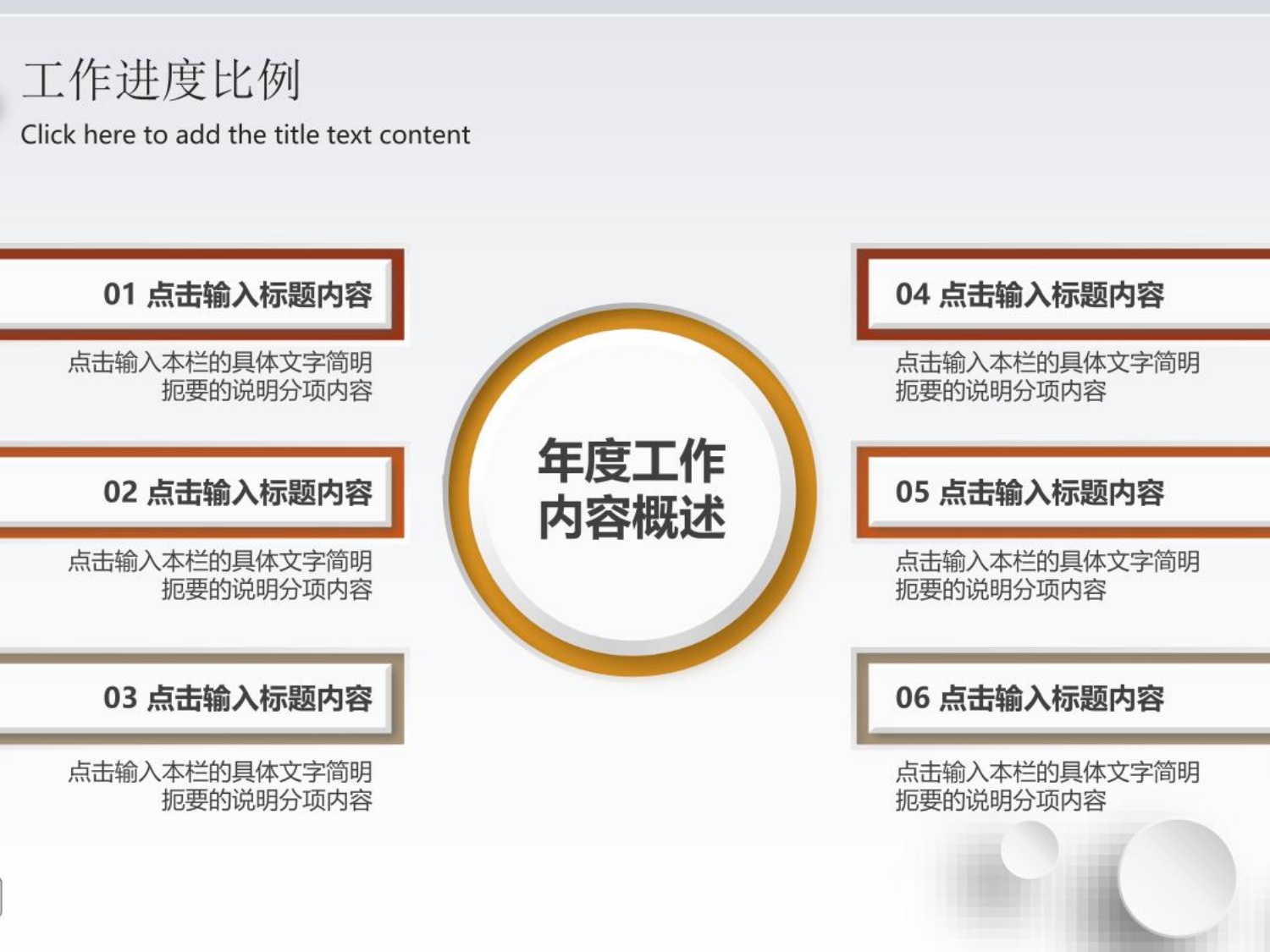 工作进度比例
Click here to add the title text content

01 点击输入标题内容

点击输入本栏的具体文字简明扼要的说明分项内容

02 点击输入标题内容

点击输入本栏的具体文字简明扼要的说明分项内容

03 点击输入标题内容

点击输入本栏的具体文字简明扼要的说明分项内容

年度工作内容概述

04 点击输入标题内容

点击输入本栏的具体文字简明扼要的说明分项内容

05 点击输入标题内容

点击输入本栏的具体文字简明扼要的说明分项内容

06 点击输入标题内容

点击输入本栏的具体文字简明扼要的说明分项内容